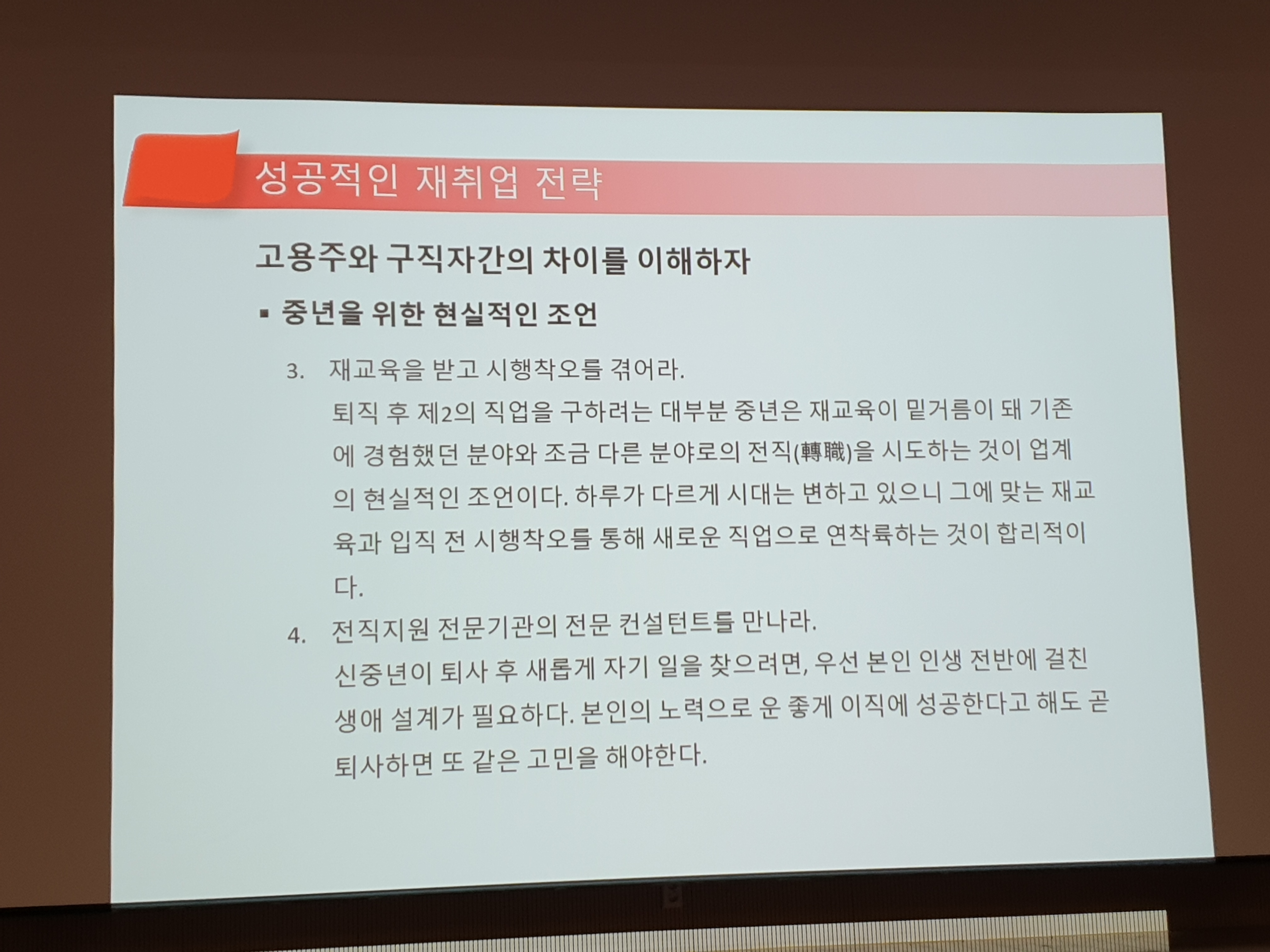 성공적인 재취업 전략

고용주와 구직자간의 차이를 이해하자

▪ 중년을 위한 현실적인 조언

3. 재교육을 받고 시행착오를 겪어라.
퇴직 후 제2의 직업을 구하려는 대부분 중년은 재교육이 밑거름이 돼 기존에 경험했던 분야와 조금 다른 분야로의 전직(轉職)을 시도하는 것이 업계의 현실적인 조언이다. 하루가 다르게 시대는 변하고 있으니 그에 맞는 재교육과 입직 전 시행착오를 통해 새로운 직업으로 연착륙하는 것이 합리적이다.

4. 전직지원 전문기관의 전문 컨설턴트를 만나라.
신중년이 퇴사 후 새롭게 자기 일을 찾으려면, 우선 본인 인생 전반에 걸친 생애 설계가 필요하다. 본인의 노력으로 운 좋게 이직에 성공한다고 해도 곧 퇴사하면 또 같은 고민을 해야한다.